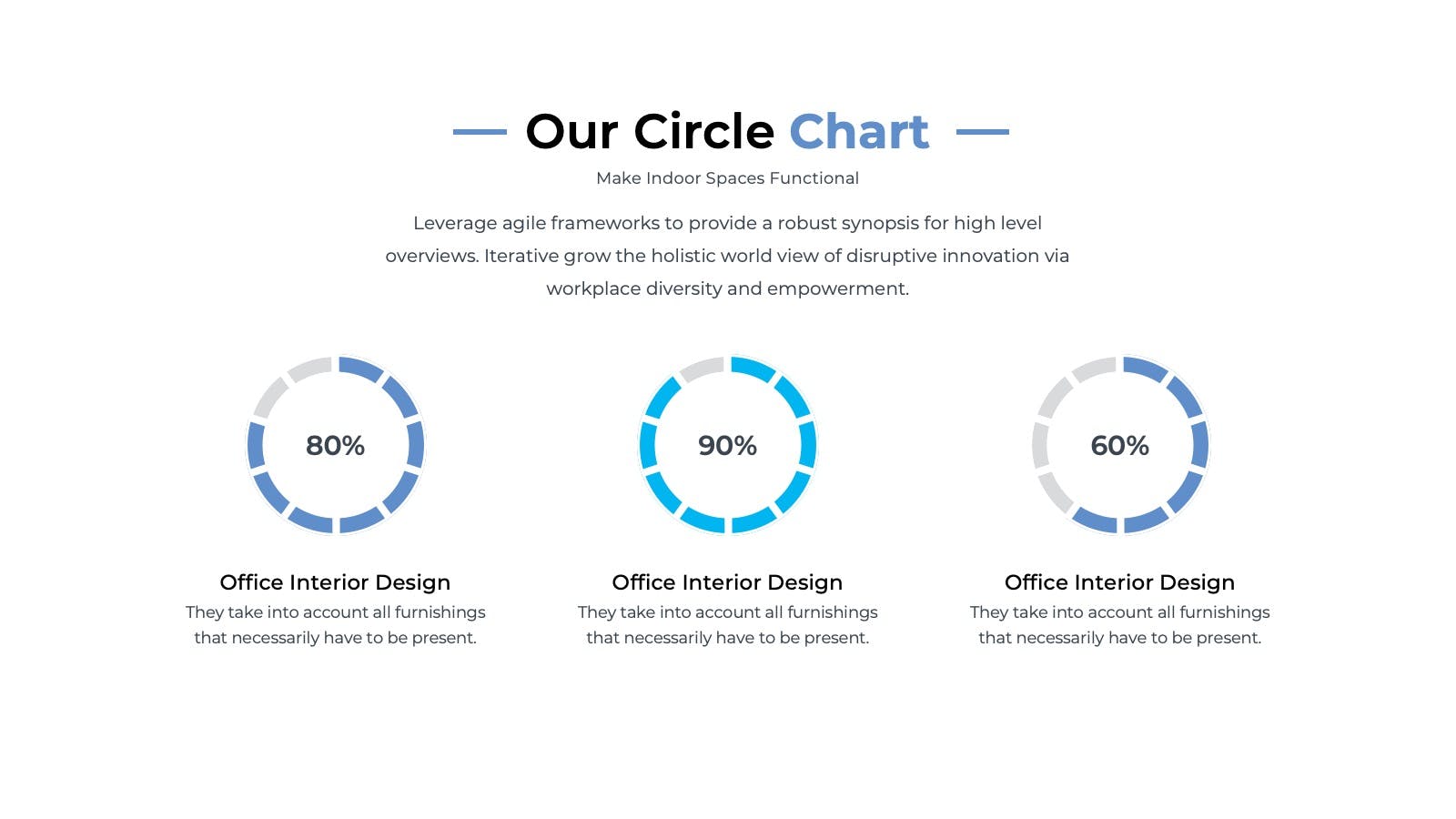 Our Circle Chart

Make Indoor Spaces Functional

Leverage agile frameworks to provide a robust synopsis for high level overviews. Iterative grow the holistic world view of disruptive innovation via workplace diversity and empowerment.

80%

Office Interior Design
They take into account all furnishings that necessarily have to be present.

90%

Office Interior Design
They take into account all furnishings that necessarily have to be present.

60%

Office Interior Design
They take into account all furnishings that necessarily have to be present.